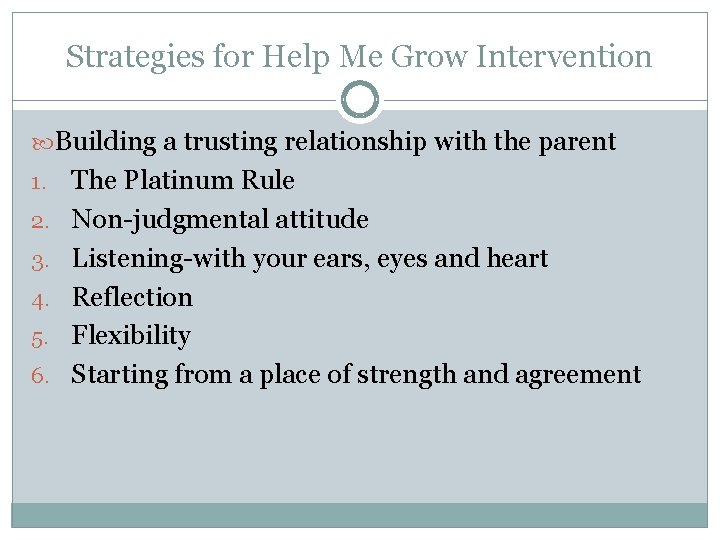 Strategies for Help Me Grow Intervention

Building a trusting relationship with the parent

1. The Platinum Rule
2. Non-judgmental attitude
3. Listening-with your ears, eyes and heart
4. Reflection
5. Flexibility
6. Starting from a place of strength and agreement